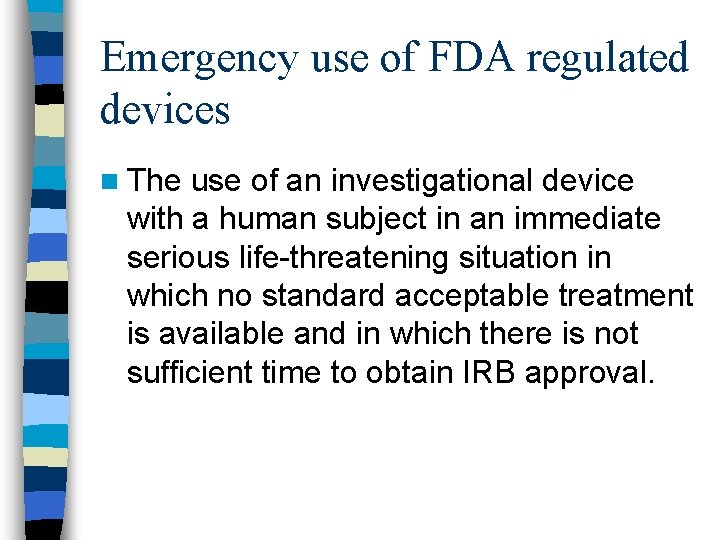 Emergency use of FDA regulated devices

The use of an investigational device with a human subject in an immediate serious life-threatening situation in which no standard acceptable treatment is available and in which there is not sufficient time to obtain IRB approval.